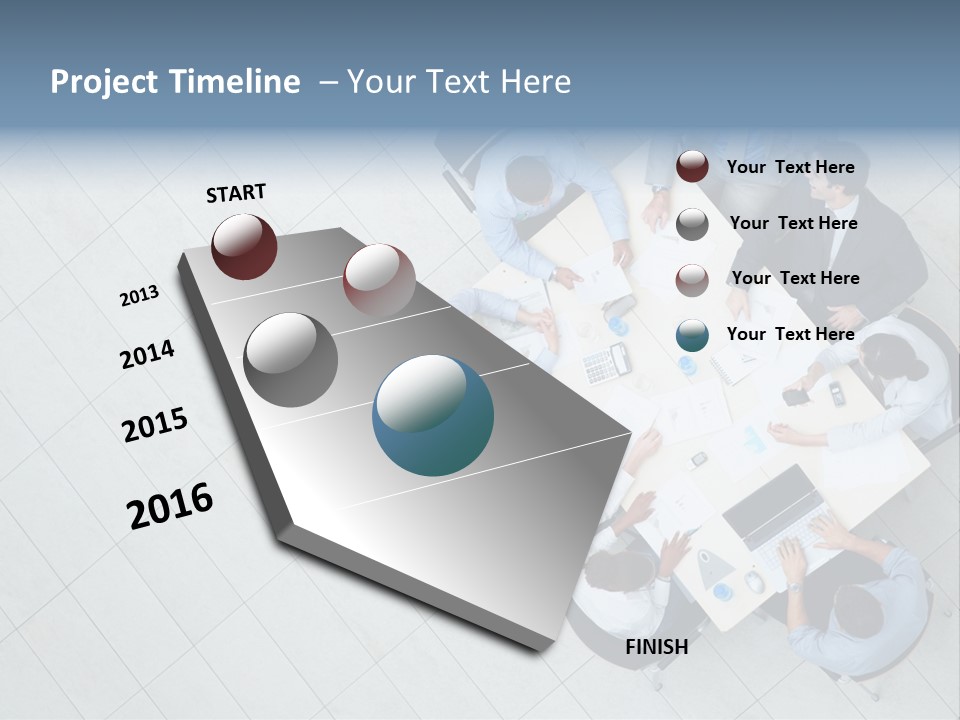 Project Timeline – Your Text Here

START

2013

2014

2015

2016

FINISH

Your Text Here

Your Text Here

Your Text Here

Your Text Here